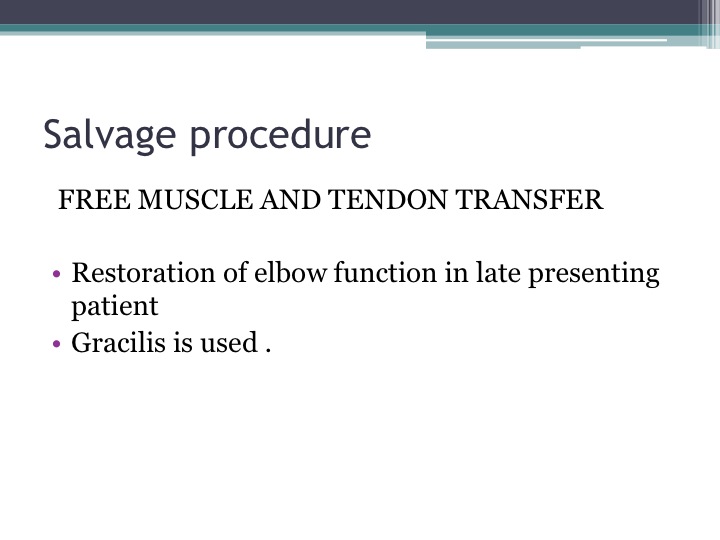 Salvage procedure

FREE MUSCLE AND TENDON TRANSFER

• Restoration of elbow function in late presenting patient
• Gracilis is used .